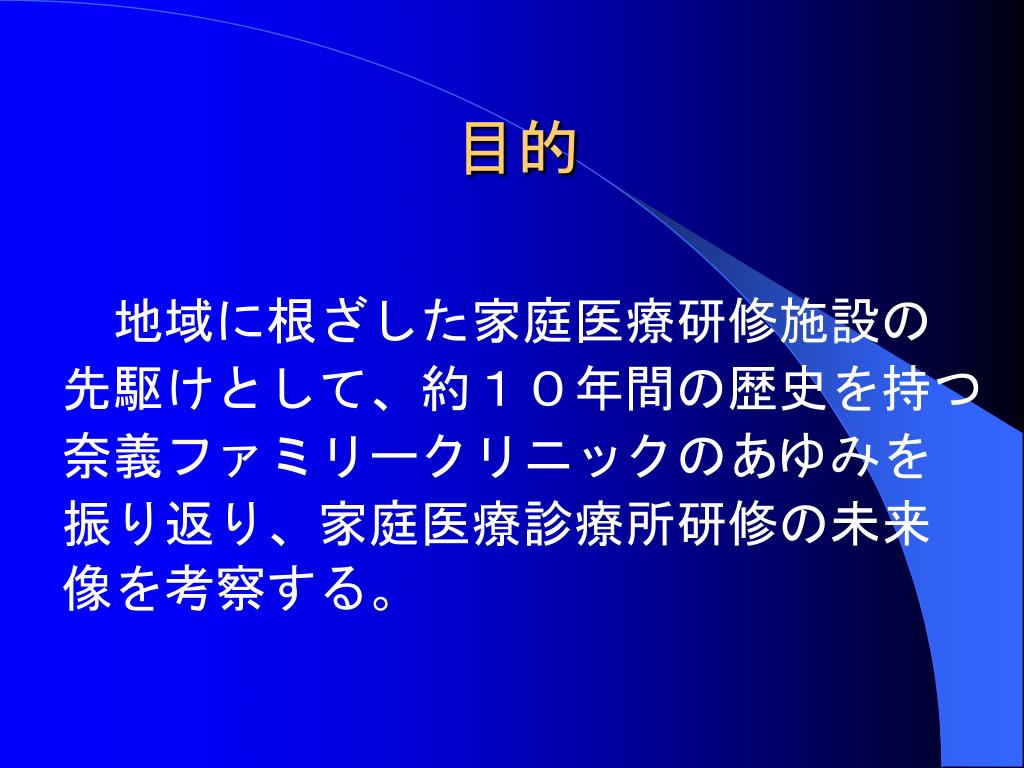 目的

地域に根ざした家庭医療研修施設の先駆けとして、約１０年間の歴史を持つ奈義ファミリークリニックのあゆみを振り返り、家庭医療診療所研修の未来像を考察する。